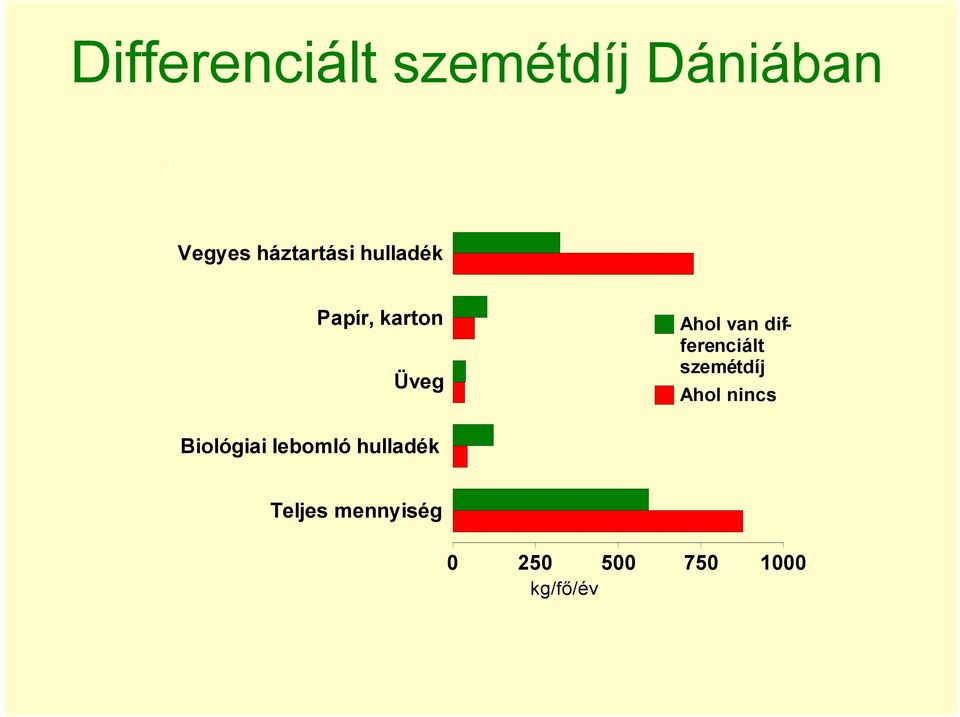 Differenciált szemétdíj Dániában

Vegyes háztartási hulladék

Papír, karton

Üveg

Biológiai lebomló hulladék

Teljes mennyiség

Ahol van differenciált szemétdíj

Ahol nincs

0 250 500 750 1000

kg/fő/év